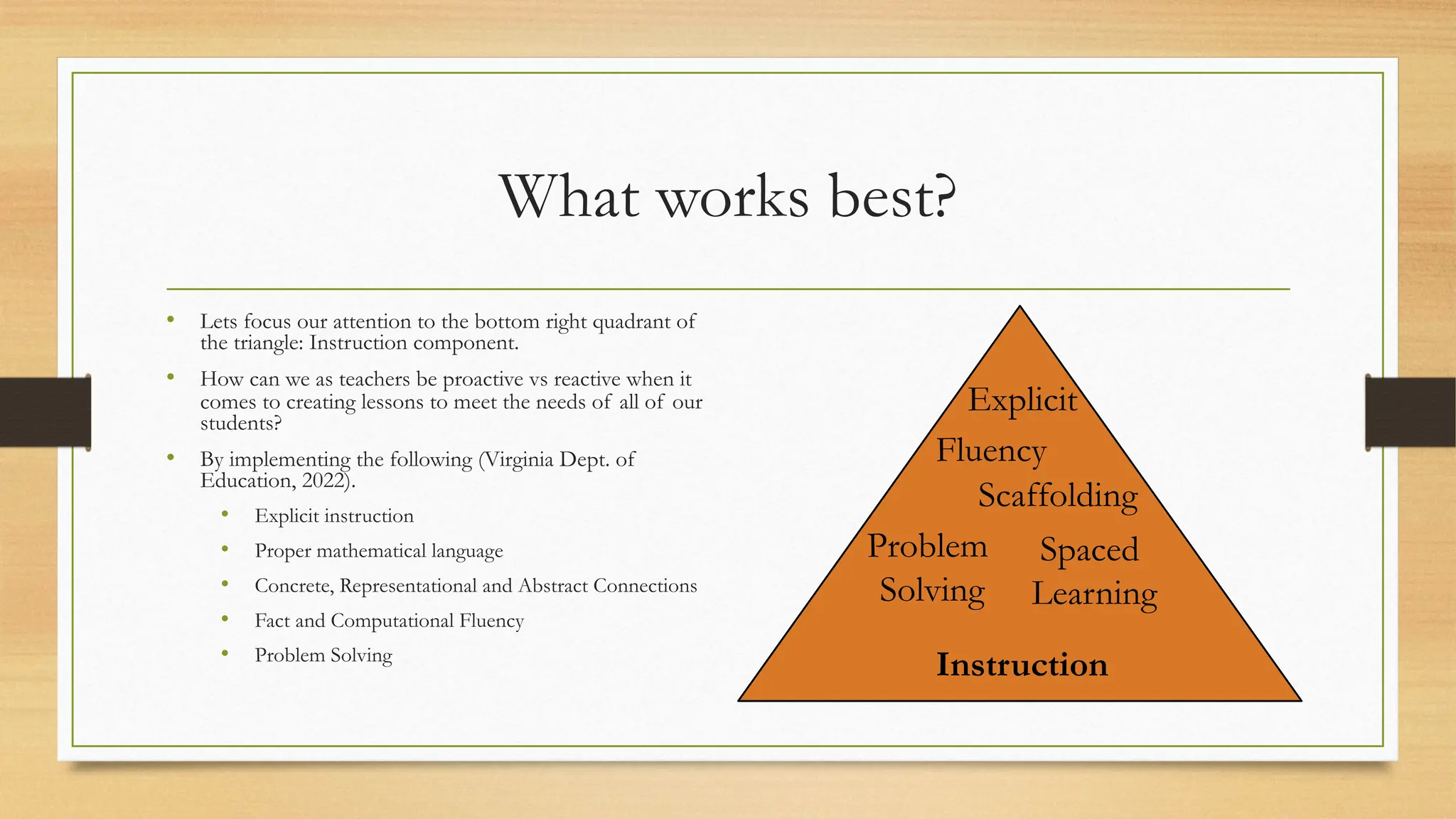 What works best?

• Lets focus our attention to the bottom right quadrant of the triangle: Instruction component.
• How can we as teachers be proactive vs reactive when it comes to creating lessons to meet the needs of all of our students?
• By implementing the following (Virginia Dept. of Education, 2022).
  • Explicit instruction
  • Proper mathematical language
  • Concrete, Representational and Abstract Connections
  • Fact and Computational Fluency
  • Problem Solving

Explicit
Fluency
Scaffolding
Problem Solving
Spaced Learning
Instruction